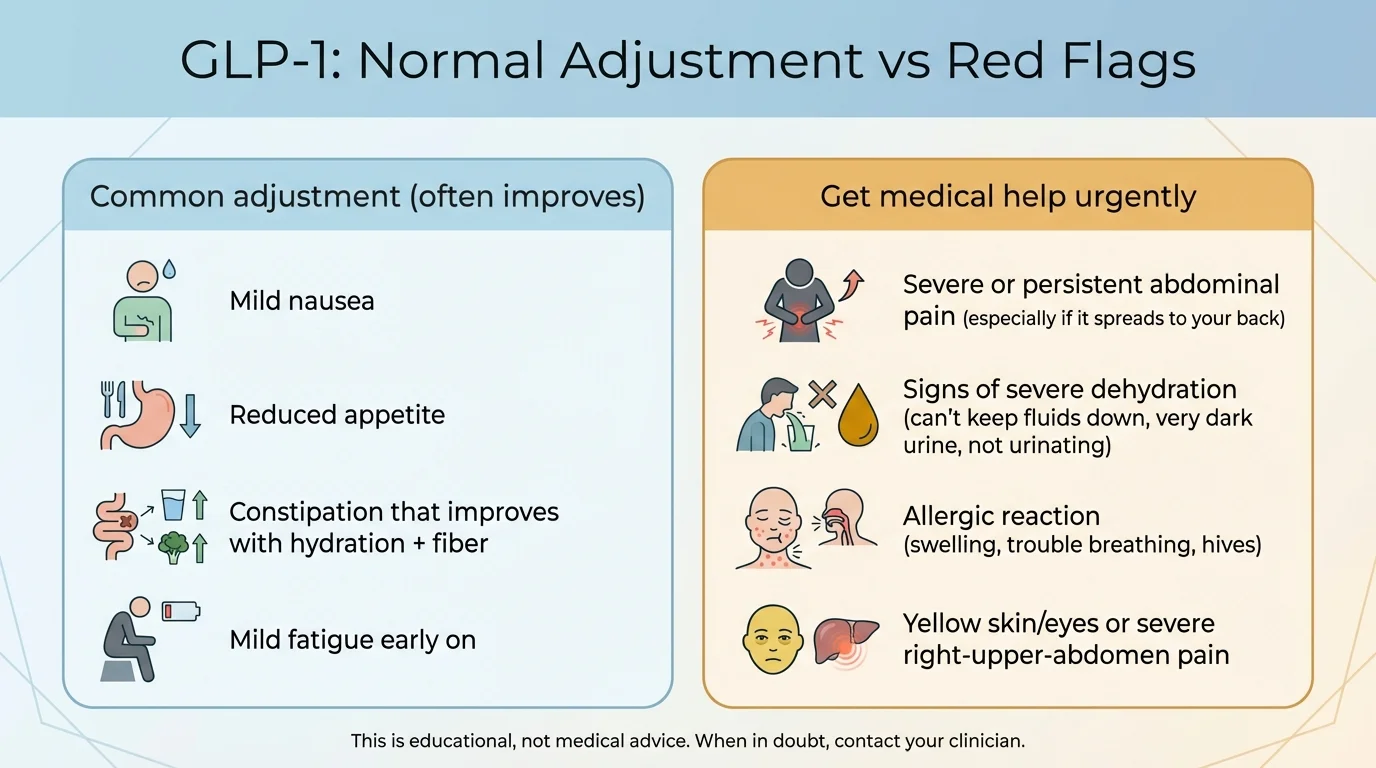 GLP-1: Normal Adjustment vs Red Flags

Common adjustment (often improves)

Mild nausea

Reduced appetite

Constipation that improves with hydration + fiber

Mild fatigue early on

Get medical help urgently

Severe or persistent abdominal pain (especially if it spreads to your back)

Signs of severe dehydration (can't keep fluids down, very dark urine, not urinating)

Allergic reaction (swelling, trouble breathing, hives)

Yellow skin/eyes or severe right-upper-abdomen pain

This is educational, not medical advice. When in doubt, contact your clinician.